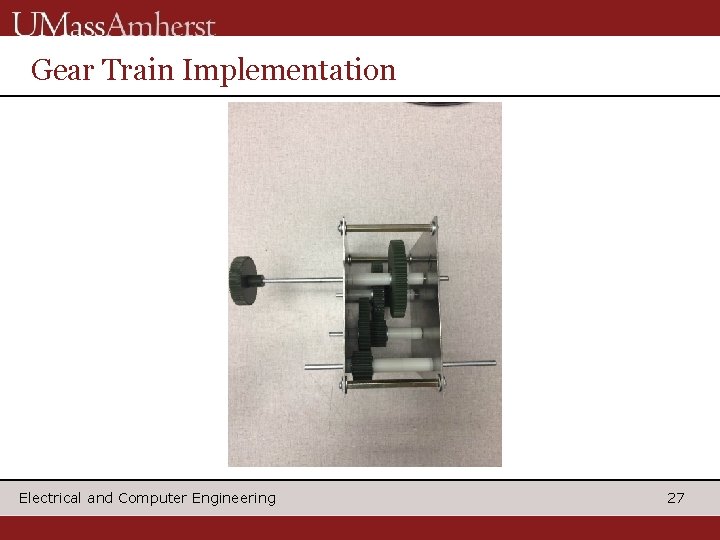 UMassAmherst

Gear Train Implementation

Electrical and Computer Engineering

27